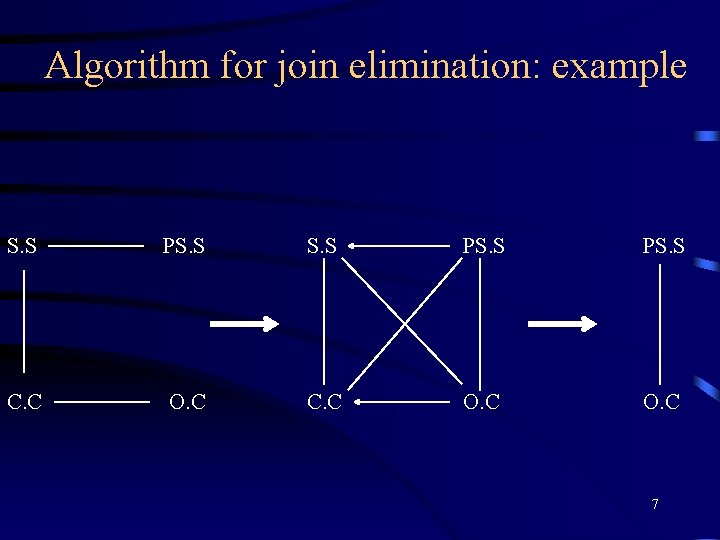 Algorithm for join elimination: example

S.S PS.S

C.C O.C

S.S PS.S

C.C O.C

PS.S

O.C

7